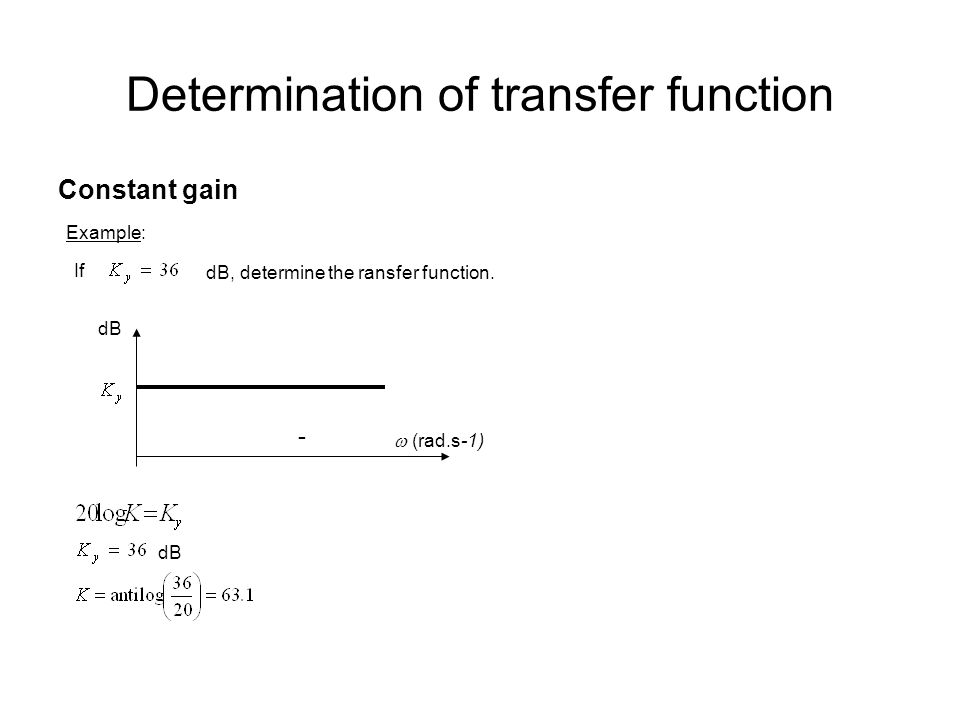 Determination of transfer function

Constant gain

Example:

If $K_y = 36$ dB, determine the ransfer function.

dB

$K_y$

-

$\omega$ (rad.s-1)

$20\log K = K_y$

$K_y = 36$ dB

$K = \text{antilog}\left(\frac{36}{20}\right) = 63.1$